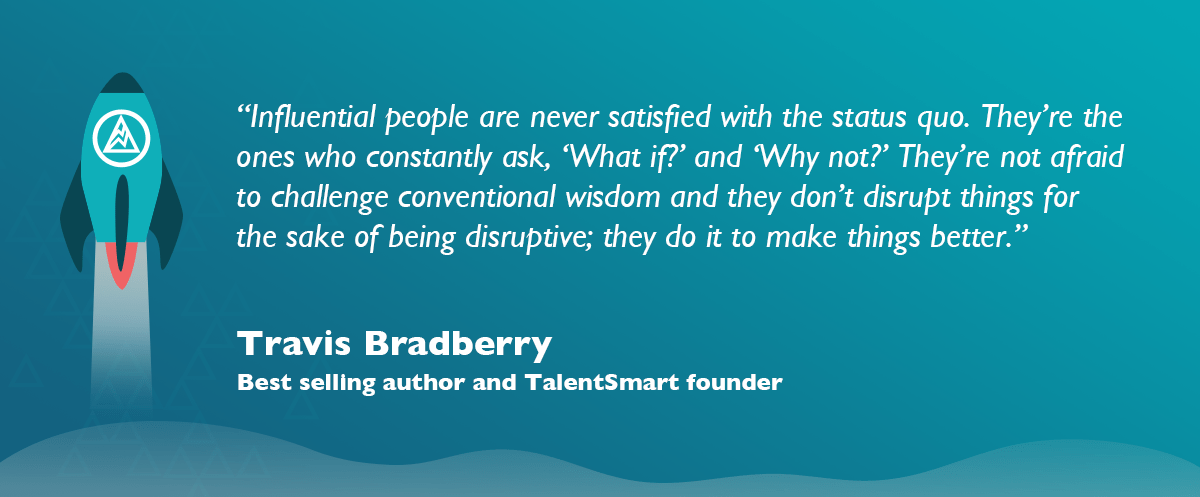 “Influential people are never satisfied with the status quo. They’re the ones who constantly ask, ‘What if?’ and ‘Why not?’ They’re not afraid to challenge conventional wisdom and they don’t disrupt things for the sake of being disruptive; they do it to make things better.”

Travis Bradberry
Best selling author and TalentSmart founder